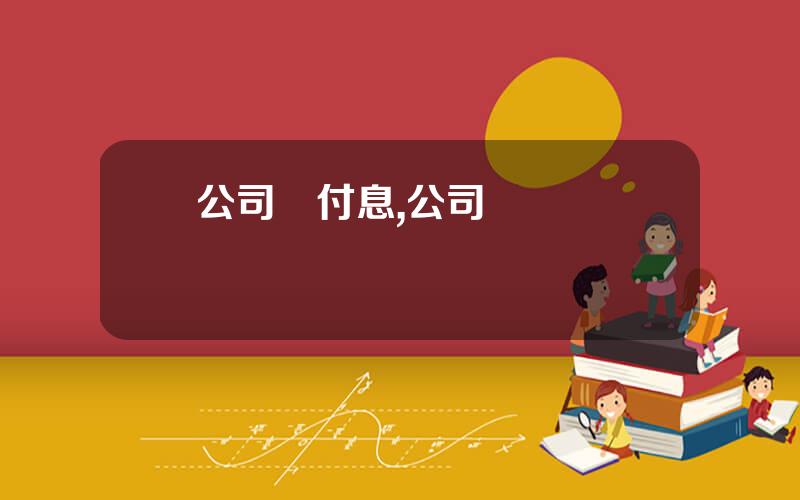 公司 付息,公司